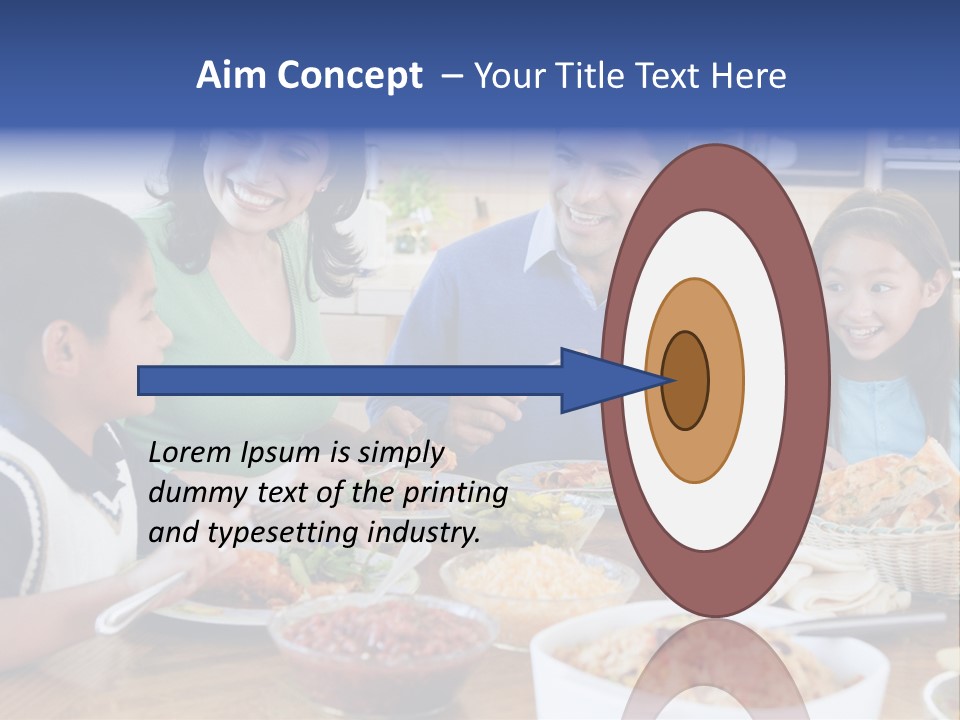 Aim Concept – Your Title Text Here

Lorem Ipsum is simply dummy text of the printing and typesetting industry.